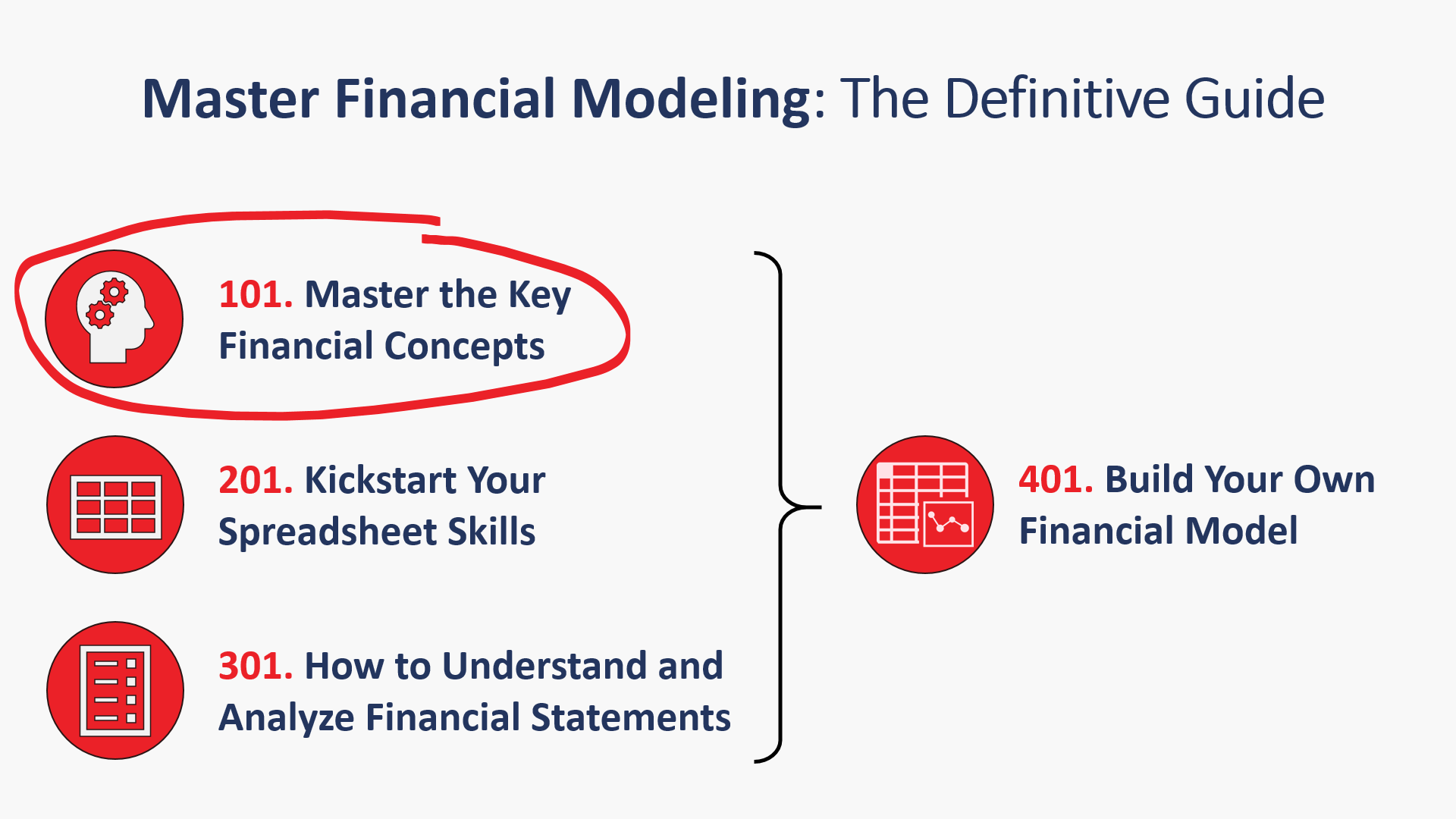 Master Financial Modeling: The Definitive Guide

101. Master the Key Financial Concepts

201. Kickstart Your Spreadsheet Skills

301. How to Understand and Analyze Financial Statements

401. Build Your Own Financial Model